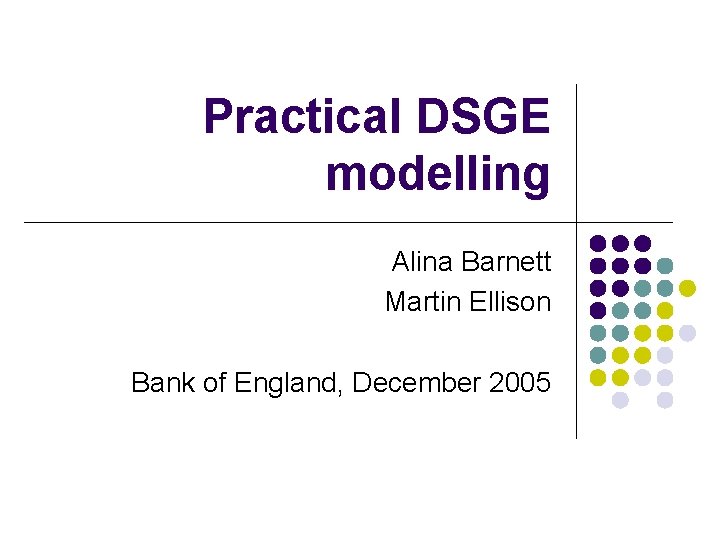 Practical DSGE modelling

Alina Barnett
Martin Ellison

Bank of England, December 2005